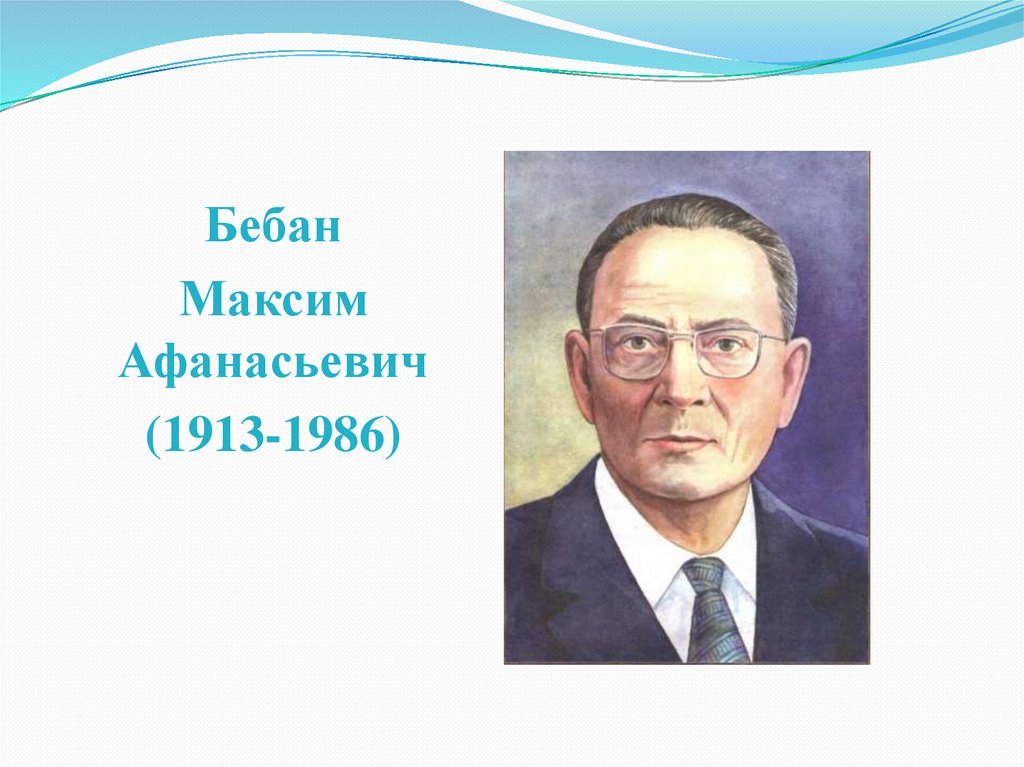 Бебан
Максим Афанасьевич
(1913-1986)